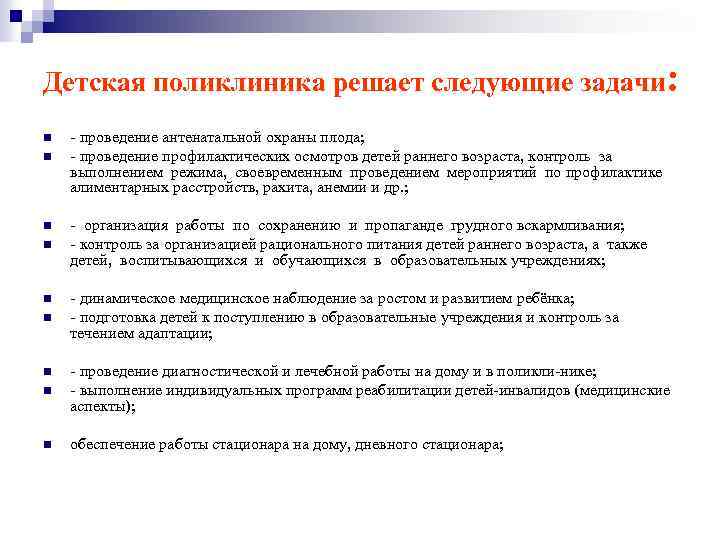 Детская поликлиника решает следующие задачи:

- проведение антенатальной охраны плода;
- проведение профилактических осмотров детей раннего возраста, контроль за выполнением режима, своевременным проведением мероприятий по профилактике алиментарных расстройств, рахита, анемии и др.;

- организация работы по сохранению и пропаганде грудного вскармливания;
- контроль за организацией рационального питания детей раннего возраста, а также детей, воспитывающихся и обучающихся в образовательных учреждениях;

- динамическое медицинское наблюдение за ростом и развитием ребёнка;
- подготовка детей к поступлению в образовательные учреждения и контроль за течением адаптации;

- проведение диагностической и лечебной работы на дому и в поликли-нике;
- выполнение индивидуальных программ реабилитации детей-инвалидов (медицинские аспекты);

обеспечение работы стационара на дому, дневного стационара;